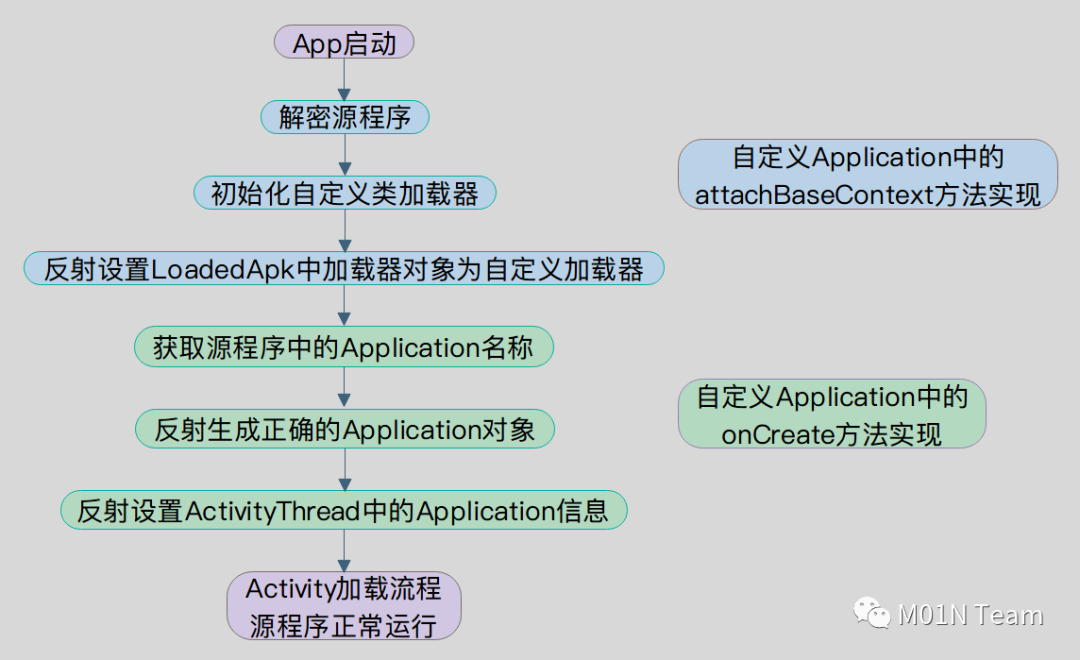 App启动

解密源程序

初始化自定义类加载器

反射设置LoadedApk中加载器对象为自定义加载器

获取源程序中的Application名称

反射生成正确的Application对象

反射设置ActivityThread中的Application信息

Activity加载流程
源程序正常运行

自定义Application中的
attachBaseContext方法实现

自定义Application中的
onCreate方法实现

M01N Team